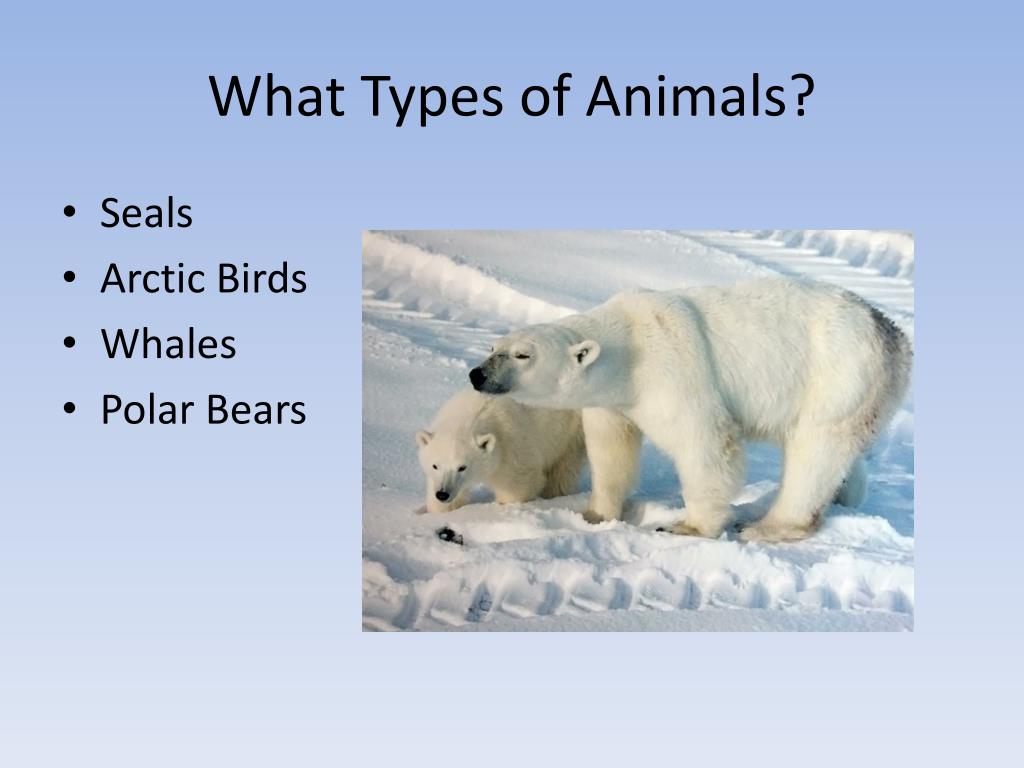 What Types of Animals?

• Seals
• Arctic Birds
• Whales
• Polar Bears